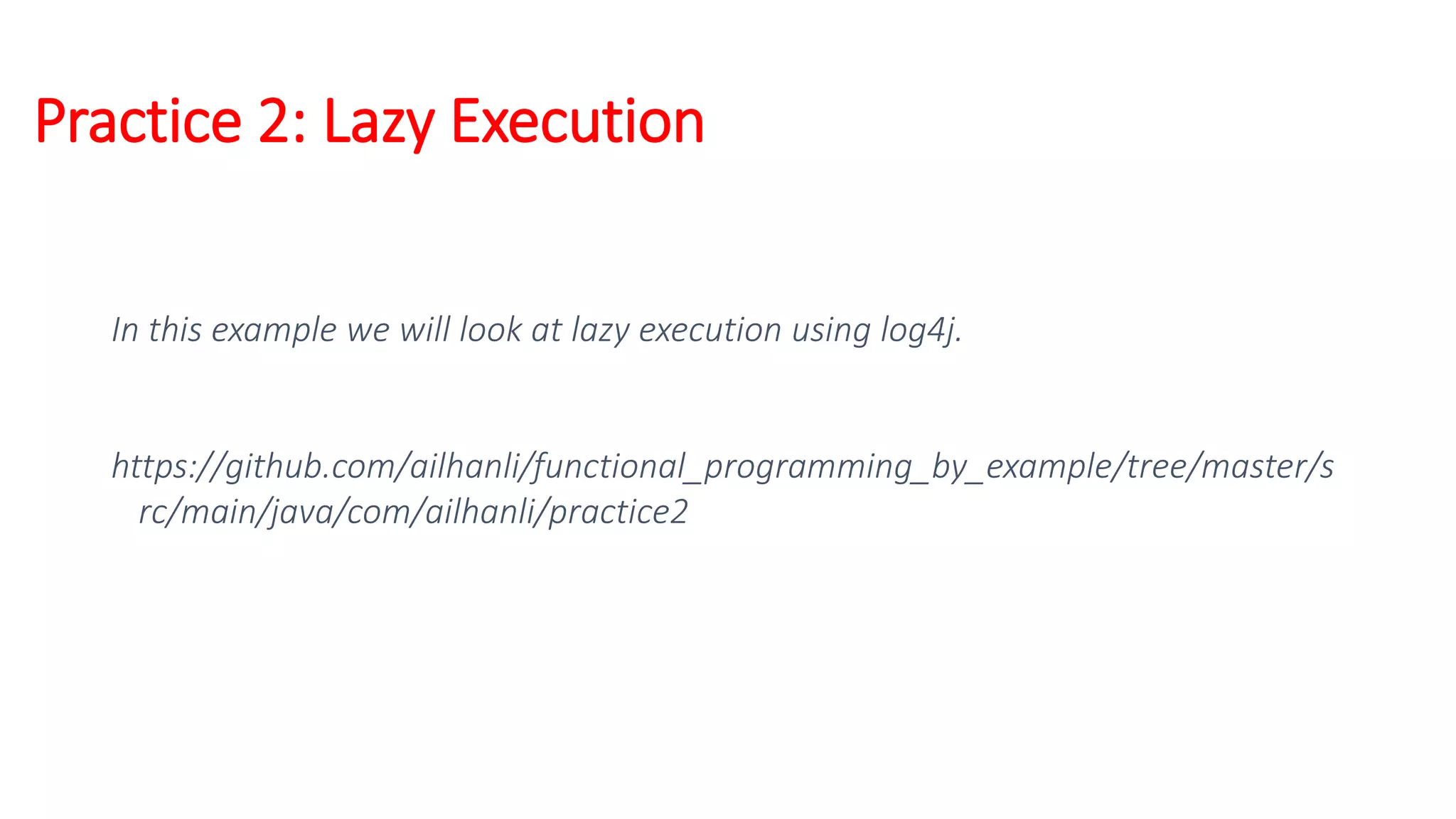 Practice 2: Lazy Execution

In this example we will look at lazy execution using log4j.

https://github.com/ailhanli/functional_programming_by_example/tree/master/src/main/java/com/ailhanli/practice2